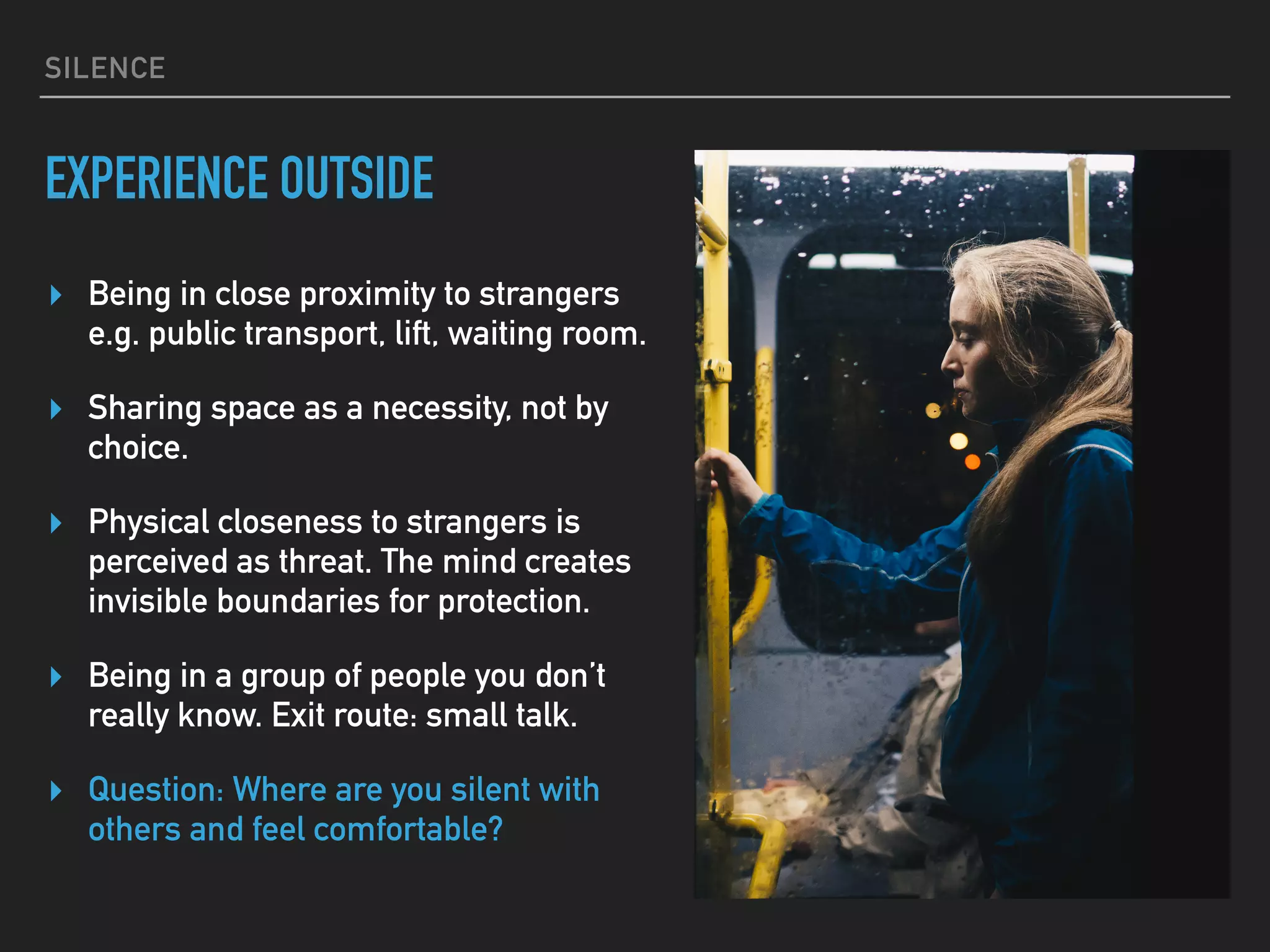 SILENCE

EXPERIENCE OUTSIDE

Being in close proximity to strangers e.g. public transport, lift, waiting room.

Sharing space as a necessity, not by choice.

Physical closeness to strangers is perceived as threat. The mind creates invisible boundaries for protection.

Being in a group of people you don't really know. Exit route: small talk.

Question: Where are you silent with others and feel comfortable?